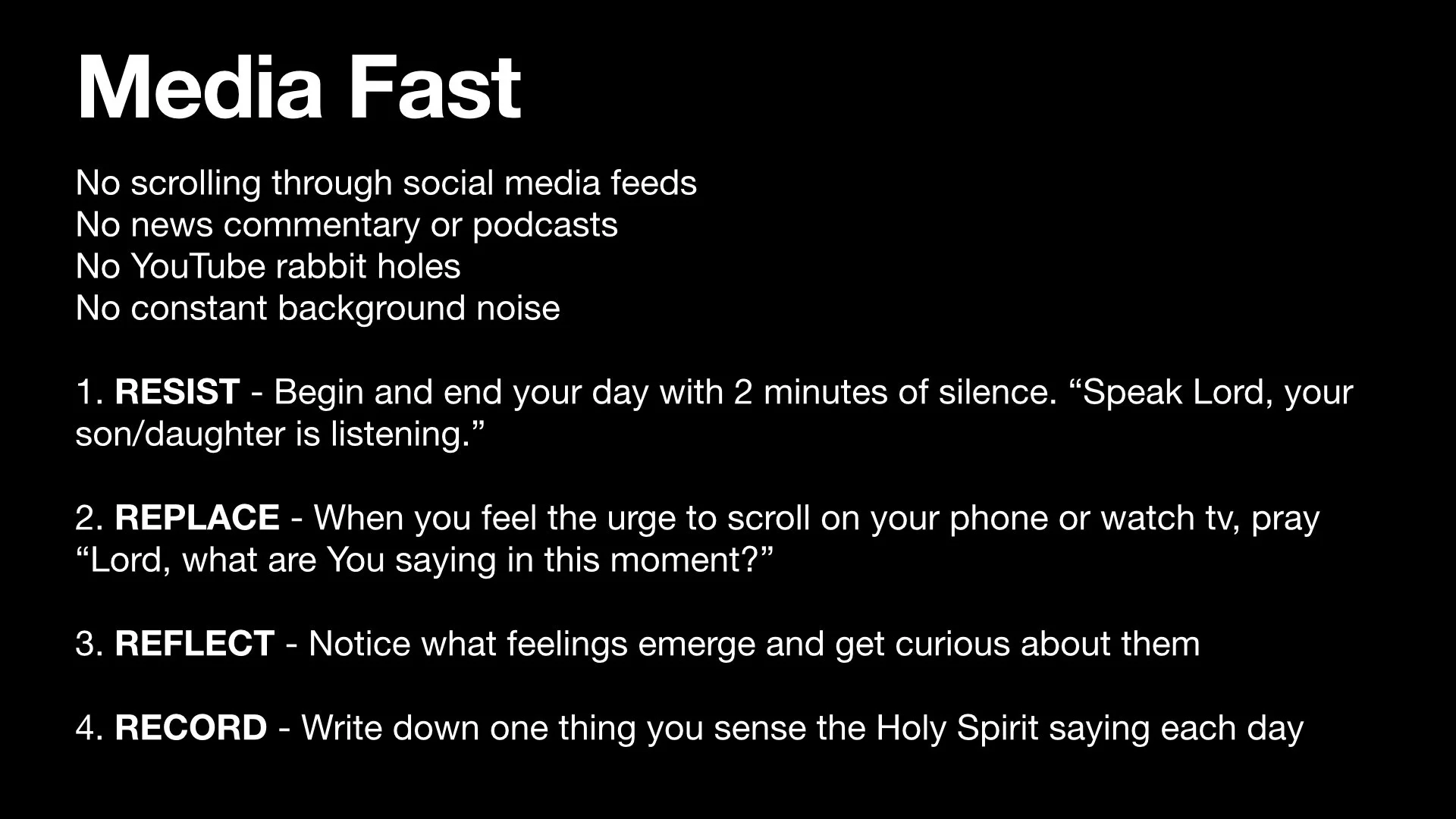 Media Fast

No scrolling through social media feeds
No news commentary or podcasts
No YouTube rabbit holes
No constant background noise

1. RESIST - Begin and end your day with 2 minutes of silence. “Speak Lord, your son/daughter is listening.”

2. REPLACE - When you feel the urge to scroll on your phone or watch tv, pray “Lord, what are You saying in this moment?”

3. REFLECT - Notice what feelings emerge and get curious about them

4. RECORD - Write down one thing you sense the Holy Spirit saying each day